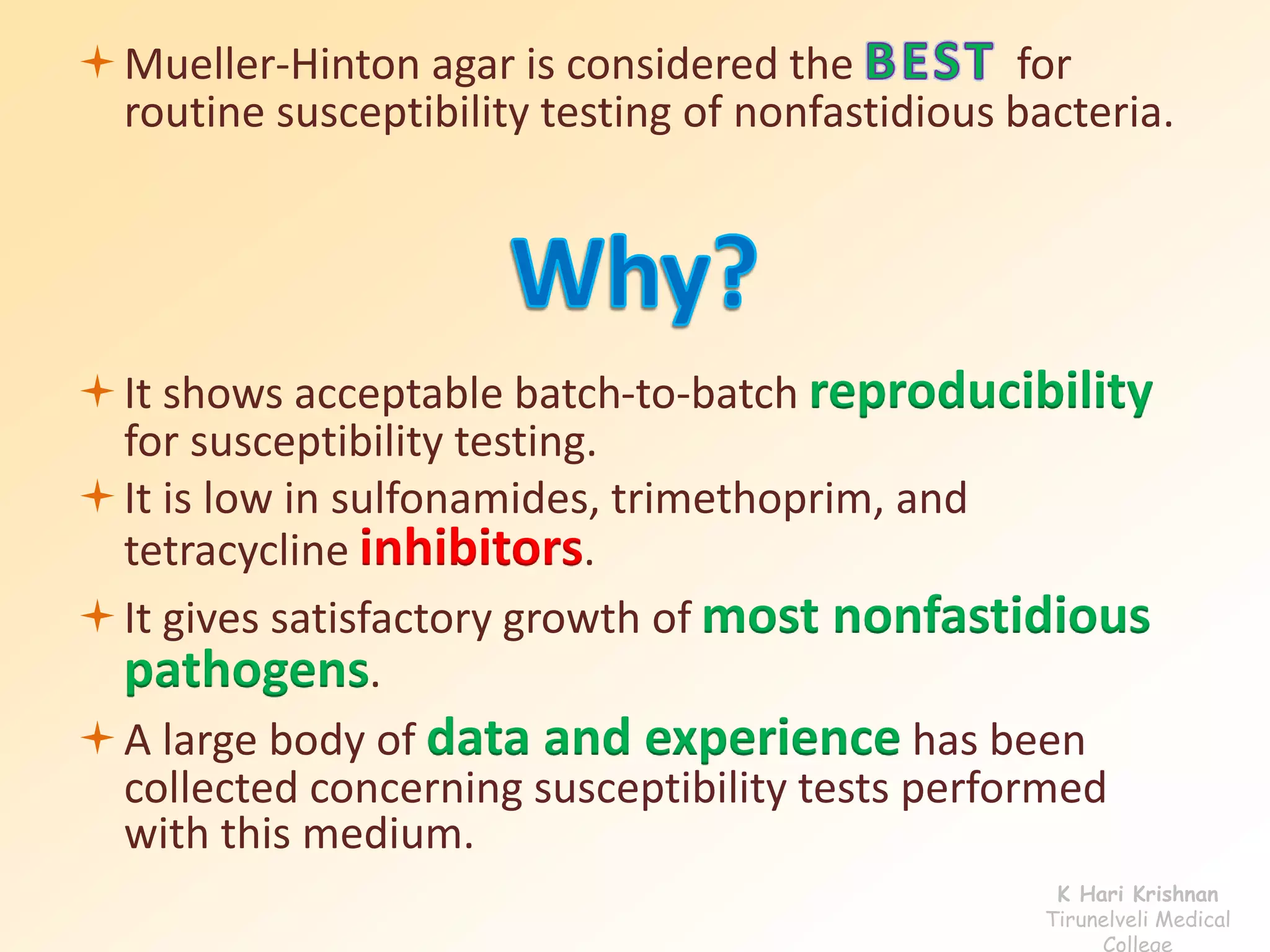 Mueller-Hinton agar is considered the BEST for routine susceptibility testing of nonfastidious bacteria.

Why?

It shows acceptable batch-to-batch reproducibility for susceptibility testing.

It is low in sulfonamides, trimethoprim, and tetracycline inhibitors.

It gives satisfactory growth of most nonfastidious pathogens.

A large body of data and experience has been collected concerning susceptibility tests performed with this medium.

K Hari Krishnan
Tirunelveli Medical College